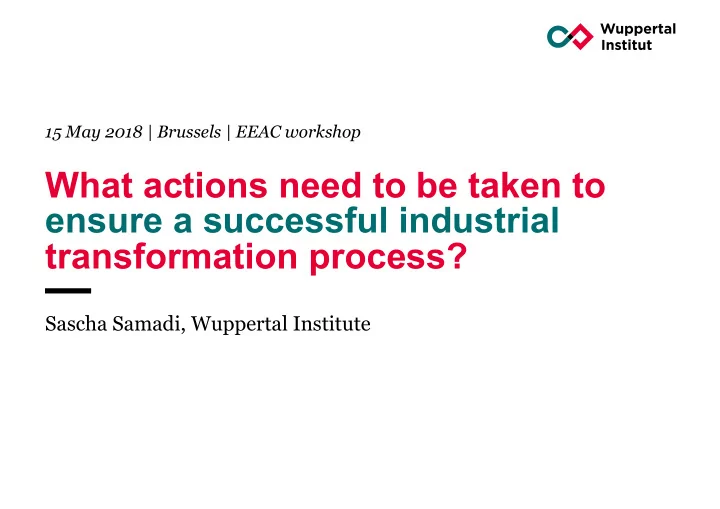 Wuppertal Institut

15 May 2018 | Brussels | EEAC workshop

What actions need to be taken to ensure a successful industrial transformation process?

Sascha Samadi, Wuppertal Institute